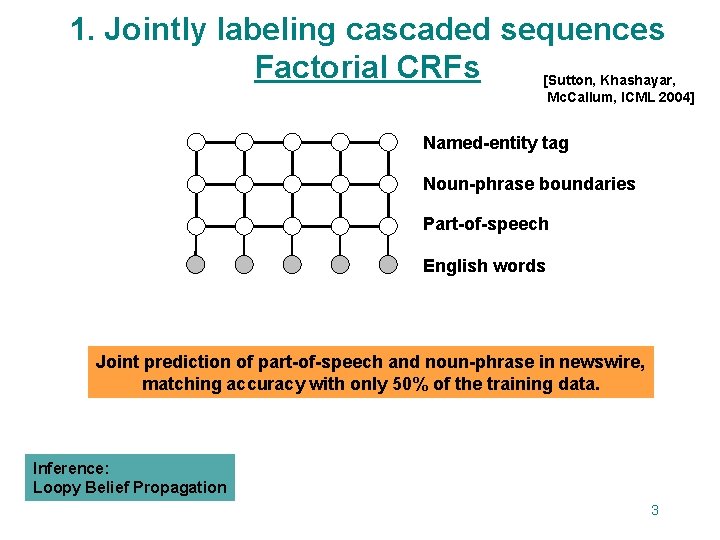 1. Jointly labeling cascaded sequences
Factorial CRFs

[Sutton, Khashayar, McCallum, ICML 2004]

Named-entity tag
Noun-phrase boundaries
Part-of-speech
English words

Joint prediction of part-of-speech and noun-phrase in newswire, matching accuracy with only 50% of the training data.

Inference:
Loopy Belief Propagation

3